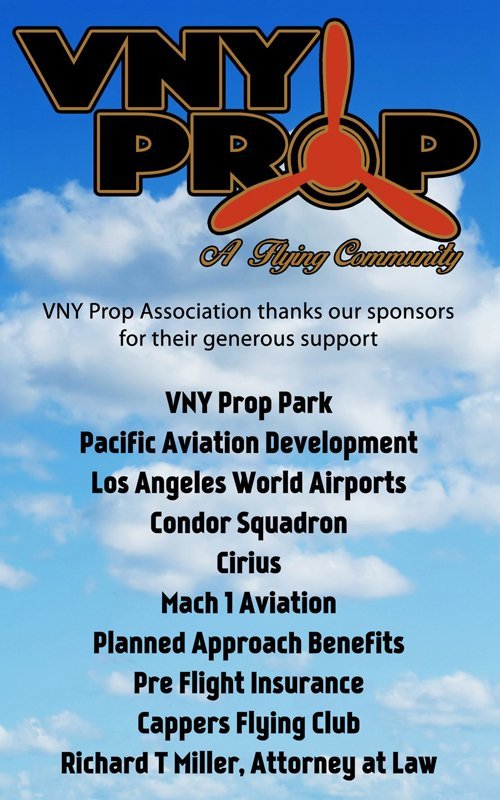 VNY PROP

A Flying Community

VNY Prop Association thanks our sponsors for their generous support

VNY Prop Park
Pacific Aviation Development
Los Angeles World Airports
Condor Squadron
Cirius
Mach 1 Aviation
Planned Approach Benefits
Pre Flight Insurance
Cappers Flying Club
Richard T Miller, Attorney at Law